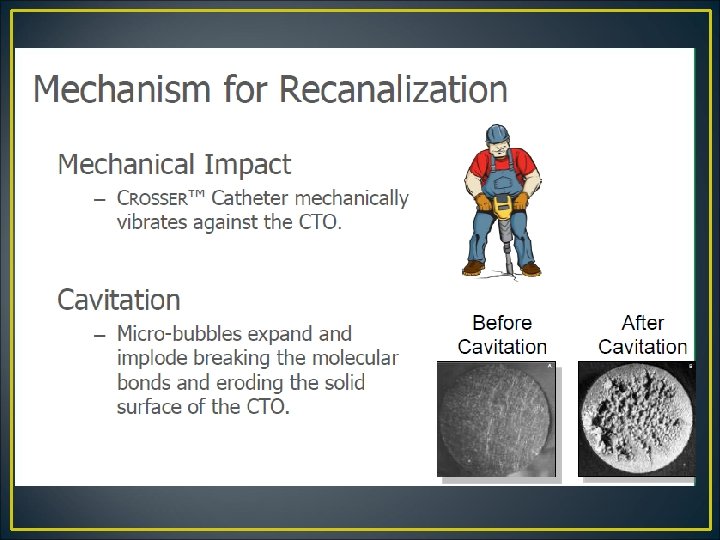 Mechanism for Recanalization

Mechanical Impact

– CROSSER™ Catheter mechanically vibrates against the CTO.

Cavitation

– Micro-bubbles expand and implode breaking the molecular bonds and eroding the solid surface of the CTO.

Before Cavitation

After Cavitation